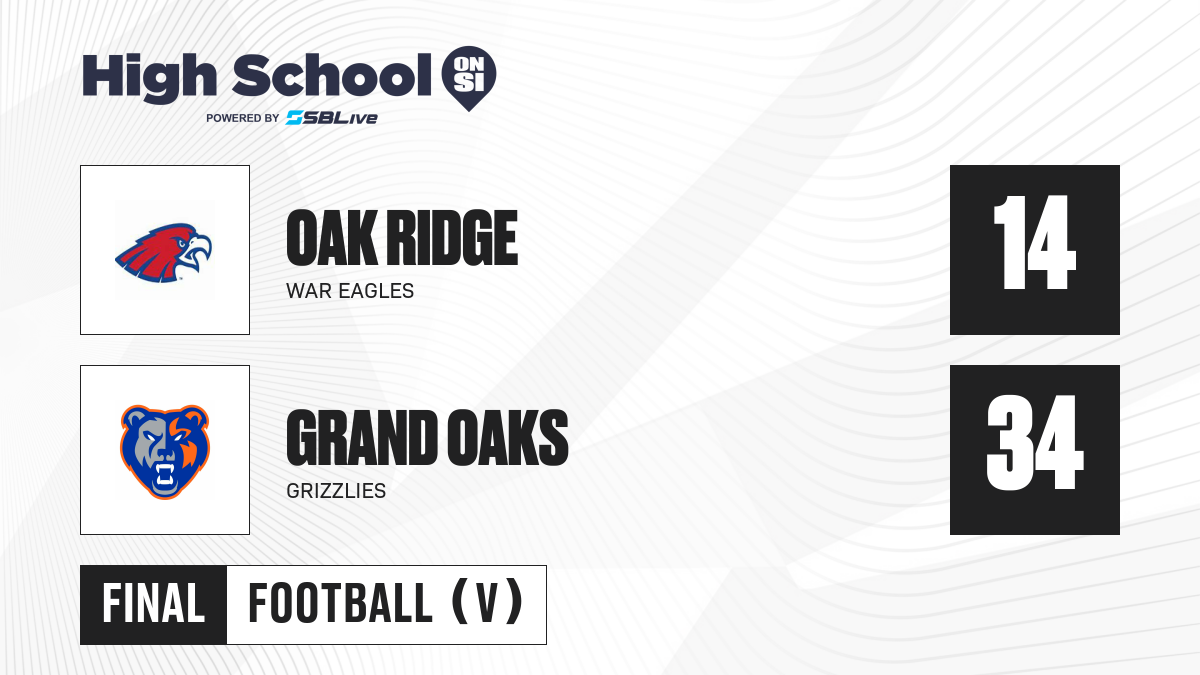 High School ON SI
POWERED BY SBLive

OAK RIDGE
WAR EAGLES
14

GRAND OAKS
GRIZZLIES
34

FINAL FOOTBALL (V)